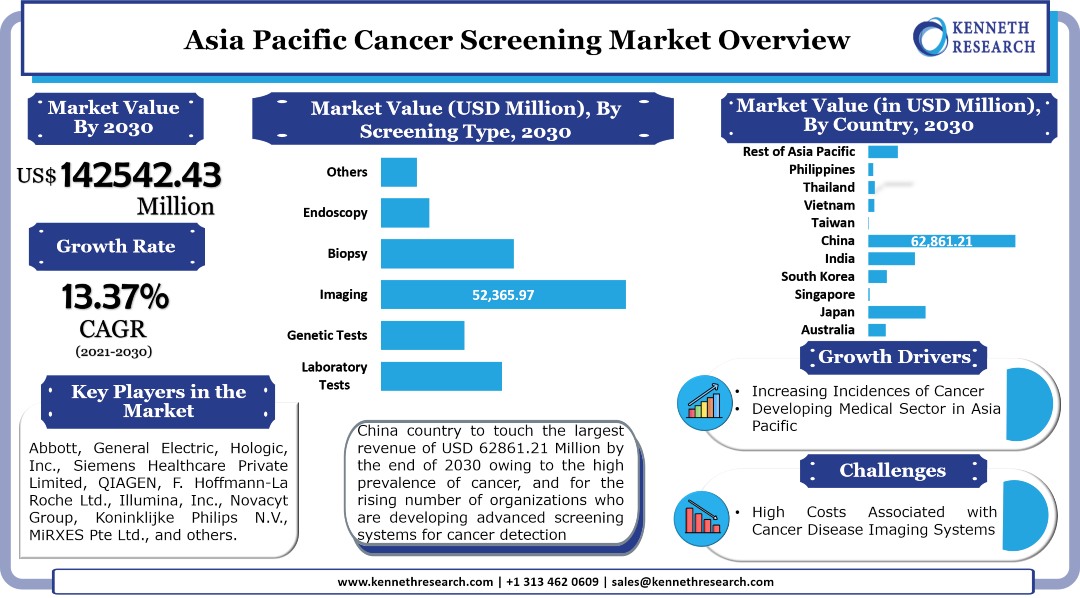 Asia Pacific Cancer Screening Market Overview

KENNETH RESEARCH

Market Value By 2030

US$ 142542.43 Million

Growth Rate

13.37% CAGR (2021-2030)

Key Players in the Market

Abbott, General Electric, Hologic, Inc., Siemens Healthcare Private Limited, QIAGEN, F. Hoffmann-La Roche Ltd., Illumina, Inc., Novacyt Group, Koninklijke Philips N.V., MiRXES Pte Ltd., and others.

Market Value (USD Million), By Screening Type, 2030

Others
Endoscopy
Biopsy
Imaging 52,365.97
Genetic Tests
Laboratory Tests

China country to touch the largest revenue of USD 62861.21 Million by the end of 2030 owing to the high prevalence of cancer, and for the rising number of organizations who are developing advanced screening systems for cancer detection

Market Value (in USD Million), By Country, 2030

Rest of Asia Pacific
Philippines
Thailand
Vietnam
Taiwan
China 62,861.21
India
South Korea
Singapore
Japan
Australia

Growth Drivers

• Increasing Incidences of Cancer
• Developing Medical Sector in Asia Pacific

Challenges

• High Costs Associated with Cancer Disease Imaging Systems

www.kennethresearch.com | +1 313 462 0609 | sales@kennethresearch.com